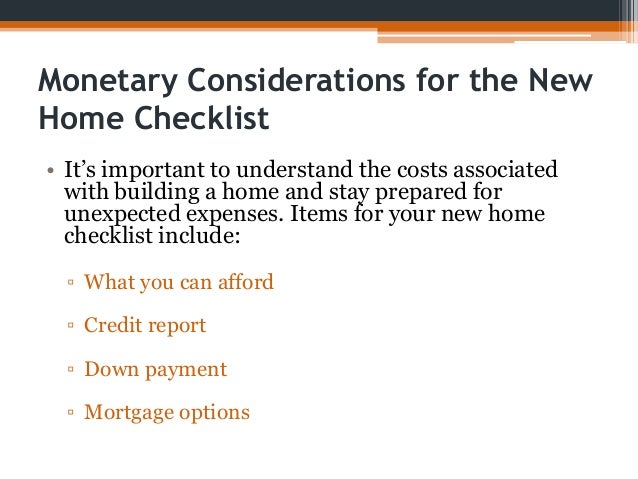 Monetary Considerations for the New Home Checklist

• It’s important to understand the costs associated with building a home and stay prepared for unexpected expenses. Items for your new home checklist include:

▫ What you can afford

▫ Credit report

▫ Down payment

▫ Mortgage options